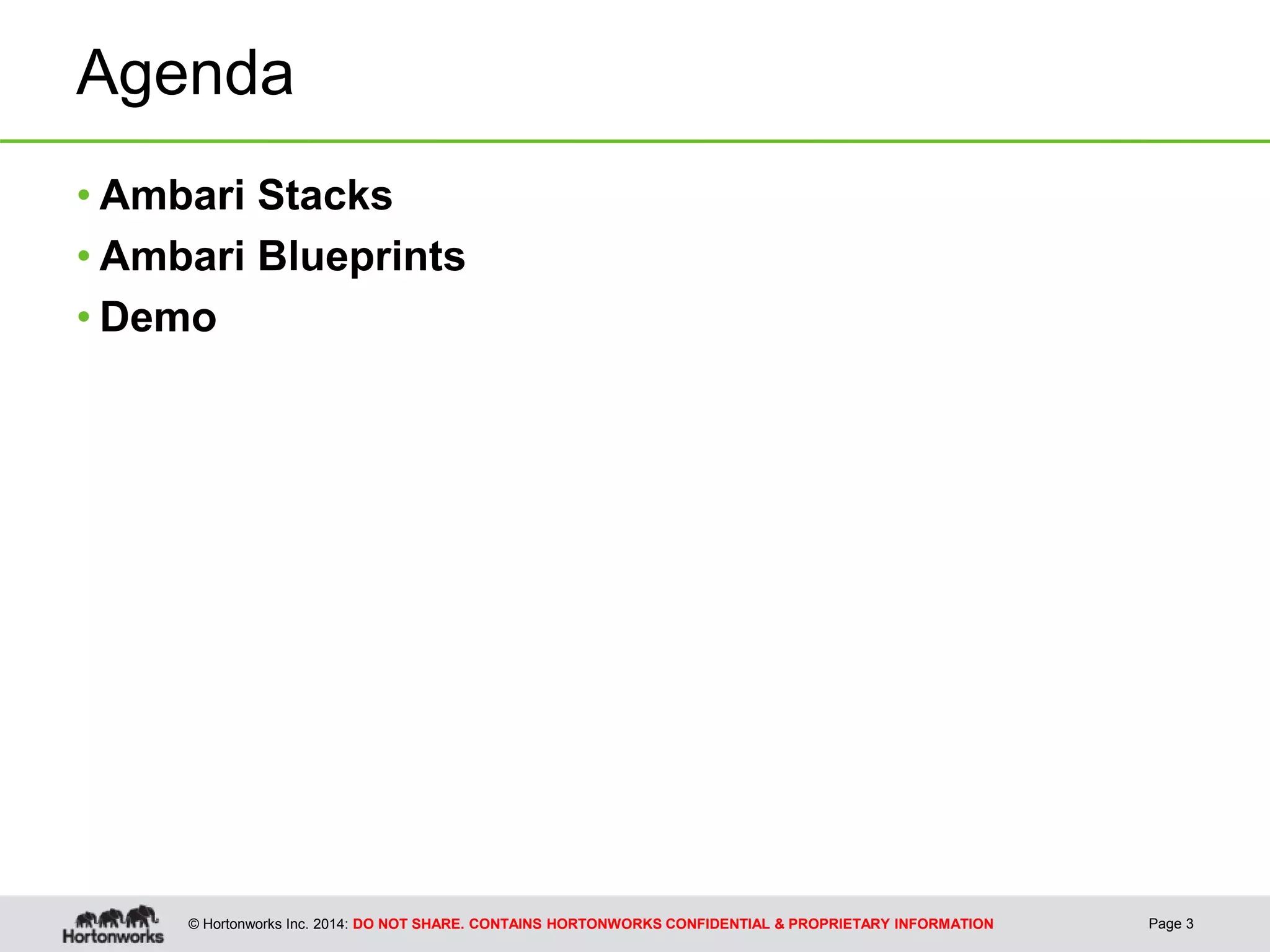 Agenda

• Ambari Stacks
• Ambari Blueprints
• Demo

Hortonworks © Hortonworks Inc. 2014: DO NOT SHARE. CONTAINS HORTONWORKS CONFIDENTIAL & PROPRIETARY INFORMATION Page 3